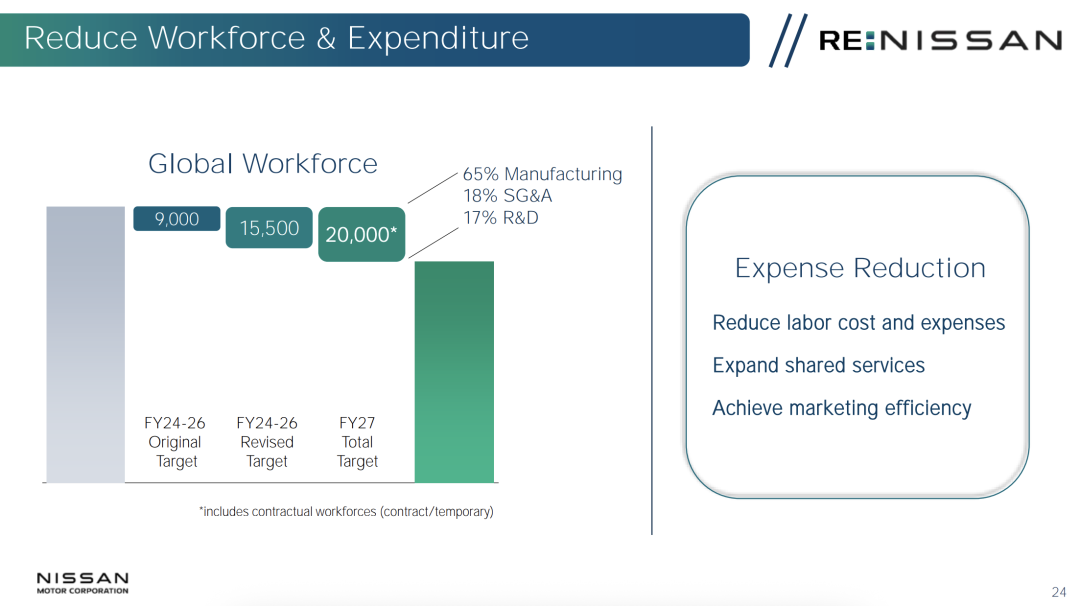 Reduce Workforce & Expenditure

RE:NISSAN

Global Workforce

9,000

15,500

20,000*

65% Manufacturing
18% SG&A
17% R&D

FY24-26
Original
Target

FY24-26
Revised
Target

FY27
Total
Target

*includes contractual workforces (contract/temporary)

Expense Reduction

Reduce labor cost and expenses

Expand shared services

Achieve marketing efficiency

NISSAN
MOTOR CORPORATION

24